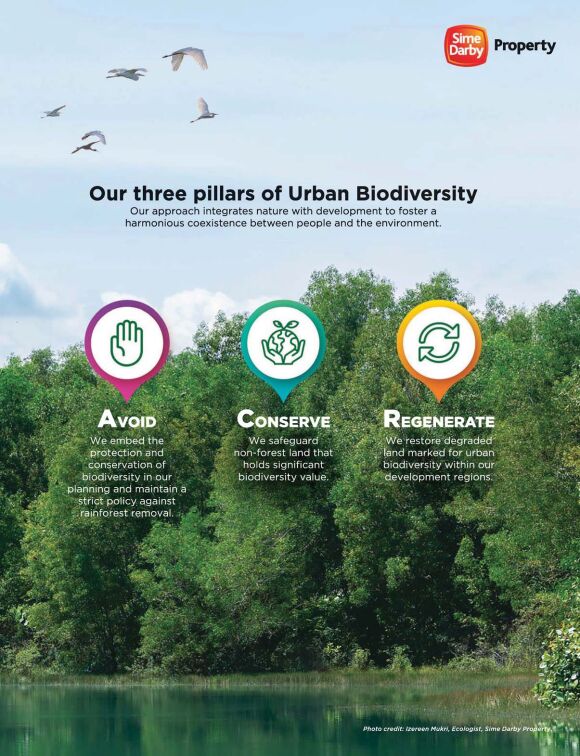 Sime Darby Property

Our three pillars of Urban Biodiversity

Our approach integrates nature with development to foster a harmonious coexistence between people and the environment.

AVOID

We embed the protection and conservation of biodiversity in our planning and maintain a strict policy against rainforest removal.

CONSERVE

We safeguard non-forest land that holds significant biodiversity value.

REGENERATE

We restore degraded land marked for urban biodiversity within our development regions.

Photo credit: Izereen Mukri, Ecologist, Sime Darby Property.